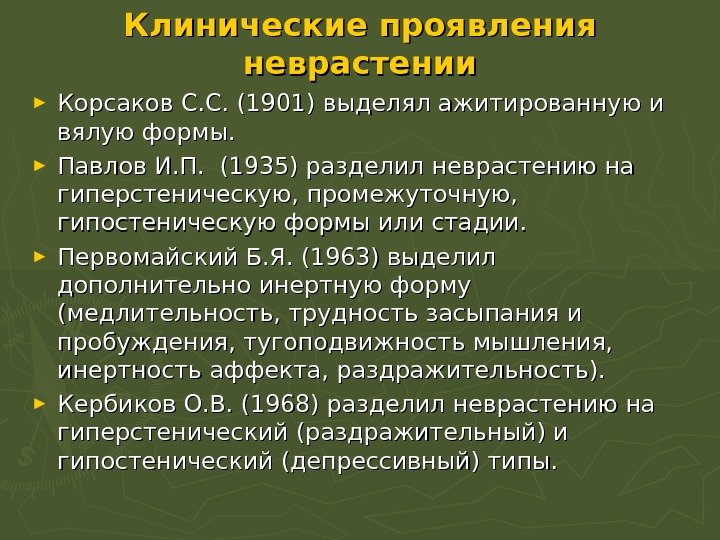 Клинические проявления неврастении

► Корсаков С.С. (1901) выделял ажитированную и вялую формы.

► Павлов И.П.  (1935) разделил неврастению на гиперстеническую, промежуточную, гипостеническую формы или стадии.

► Первомайский Б.Я. (1963) выделил дополнительно инертную форму (медлительность, трудность засыпания и пробуждения, тугоподвижность мышления, инертность аффекта, раздражительность).

► Кербиков О.В. (1968) разделил неврастению на гиперстенический (раздражительный) и гипостенический (депрессивный) типы.